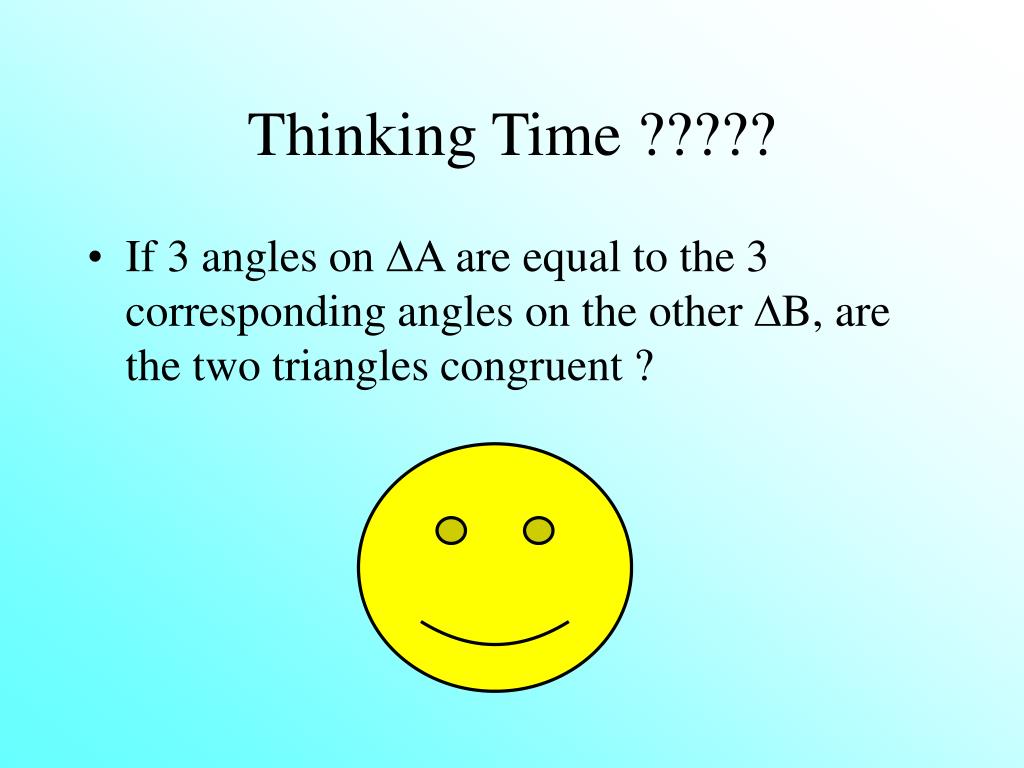 Thinking Time ?????

• If 3 angles on $\Delta$A are equal to the 3 corresponding angles on the other $\Delta$B, are the two triangles congruent ?